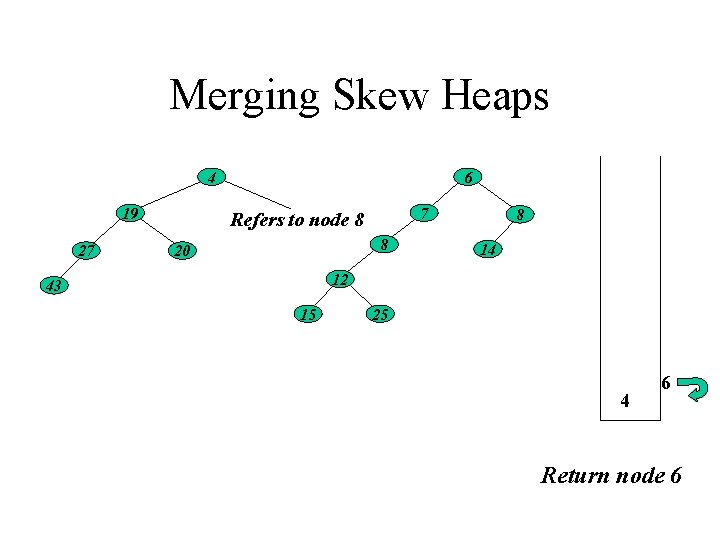 Merging Skew Heaps

4
19
Refers to node 8
27
20
43

6
7
8
8
14
12
15
25

6
4

Return node 6